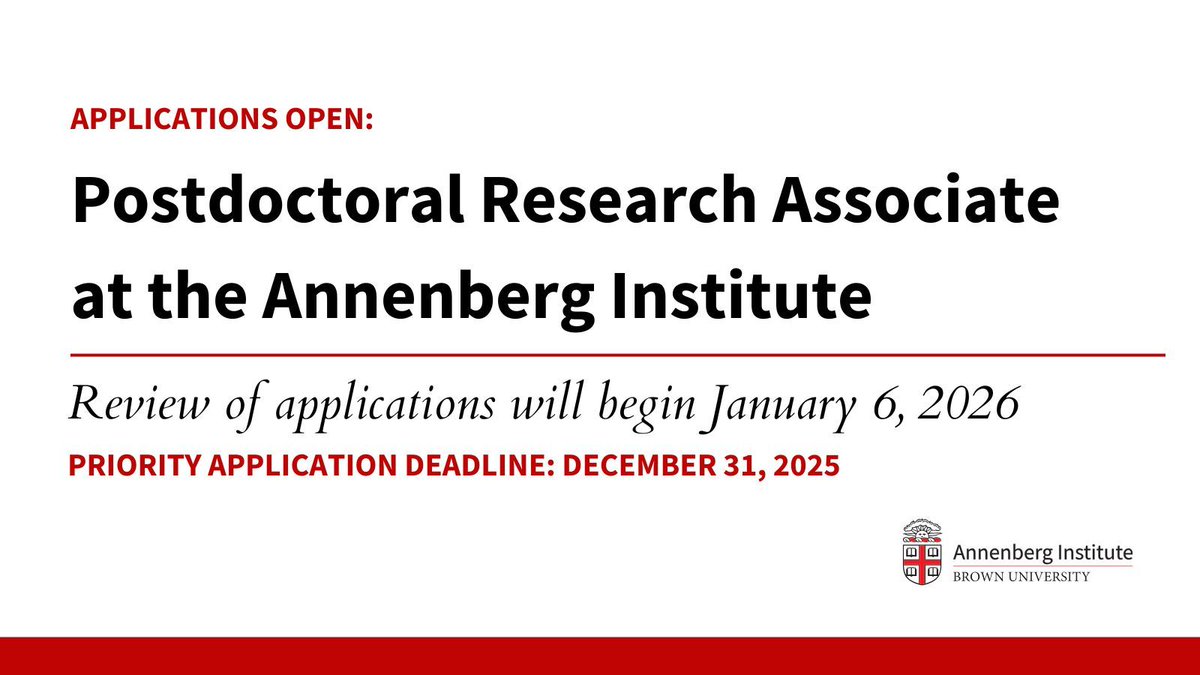 APPLICATIONS OPEN:

Postdoctoral Research Associate at the Annenberg Institute

Review of applications will begin January 6, 2026

PRIORITY APPLICATION DEADLINE: DECEMBER 31, 2025

Annenberg Institute
BROWN UNIVERSITY